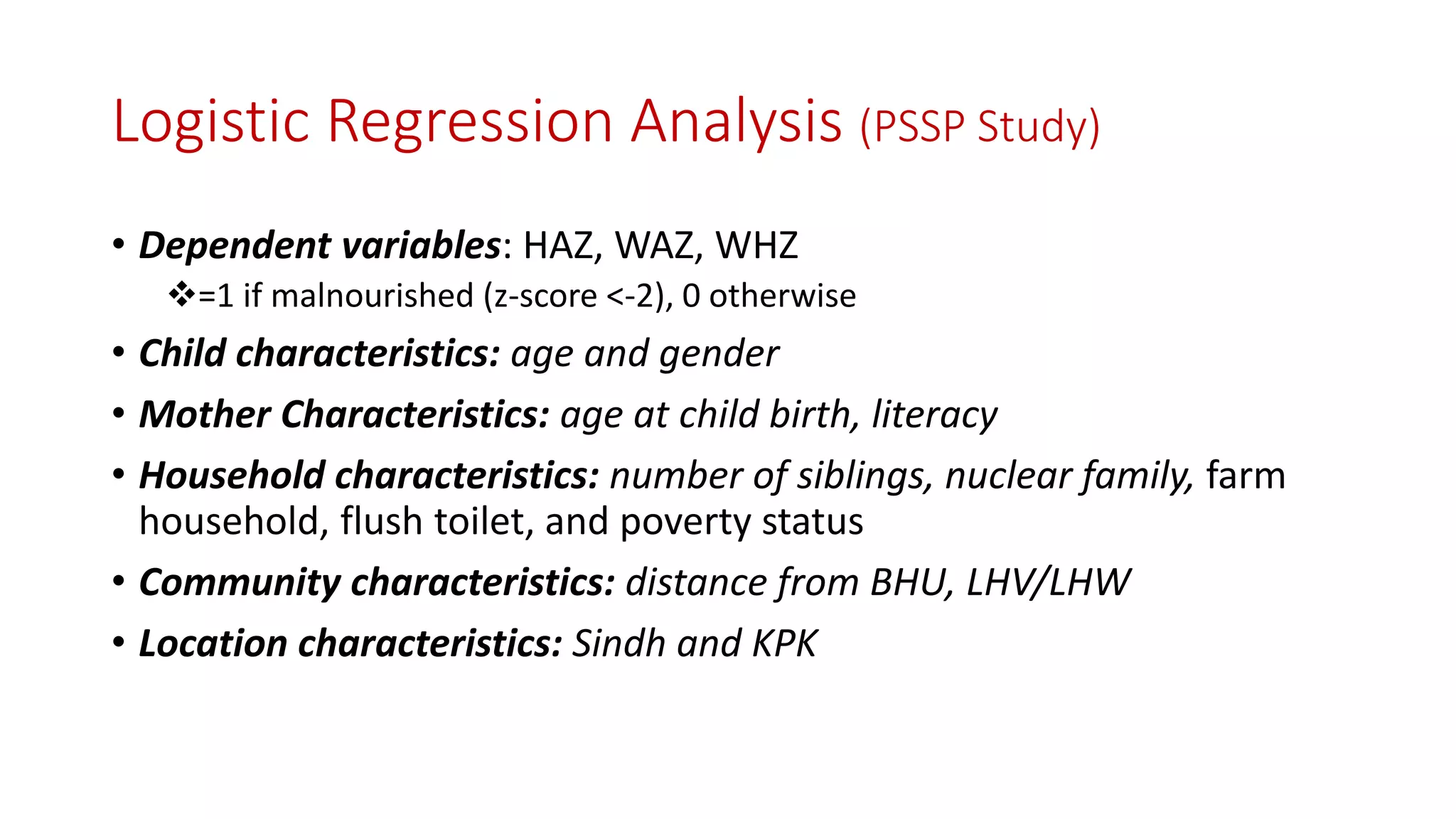 Logistic Regression Analysis (PSSP Study)

• Dependent variables: HAZ, WAZ, WHZ
❖=1 if malnourished (z-score <-2), 0 otherwise

• Child characteristics: age and gender

• Mother Characteristics: age at child birth, literacy

• Household characteristics: number of siblings, nuclear family, farm household, flush toilet, and poverty status

• Community characteristics: distance from BHU, LHV/LHW

• Location characteristics: Sindh and KPK